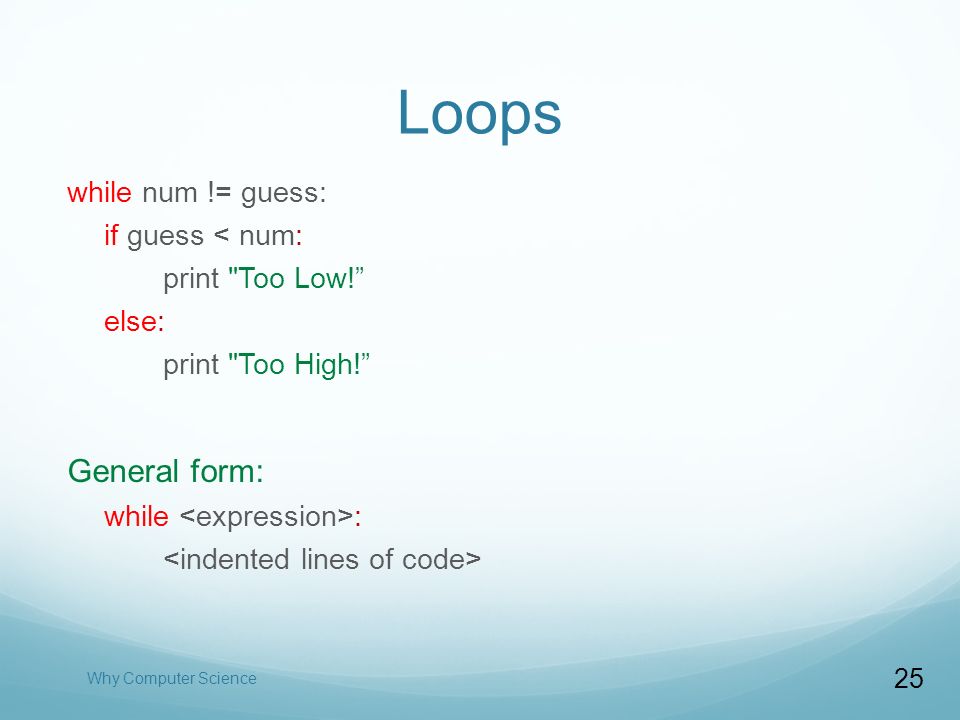 Loops

while num != guess:
if guess < num:
print "Too Low!”
else:
print "Too High!”

General form:
while <expression>:
<indented lines of code>

Why Computer Science

25